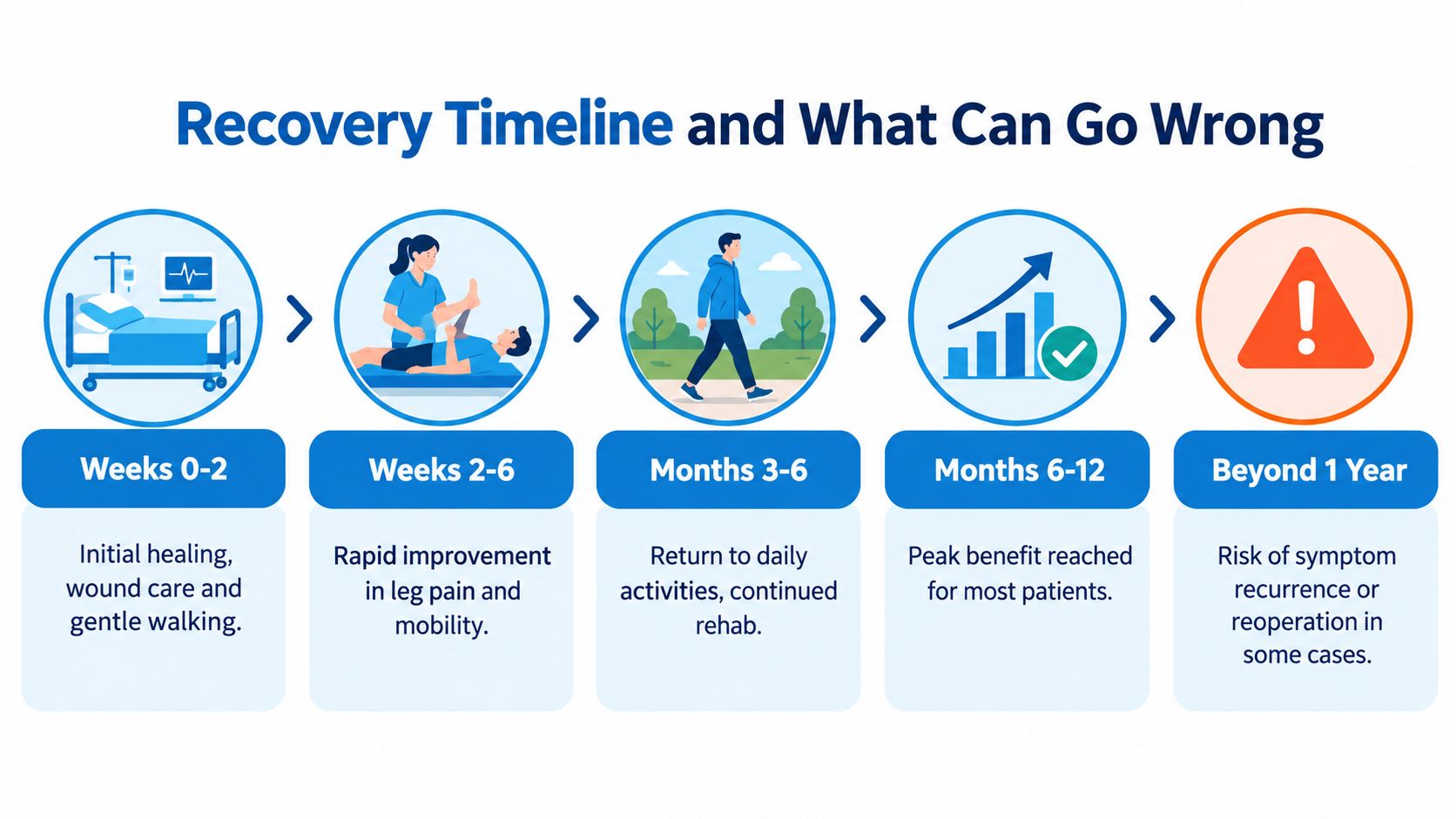 Recovery Timeline and What Can Go Wrong

Weeks 0-2

Initial healing, wound care and gentle walking.

Weeks 2-6

Rapid improvement in leg pain and mobility.

Months 3-6

Return to daily activities, continued rehab.

Months 6-12

Peak benefit reached for most patients.

Beyond 1 Year

Risk of symptom recurrence or reoperation in some cases.